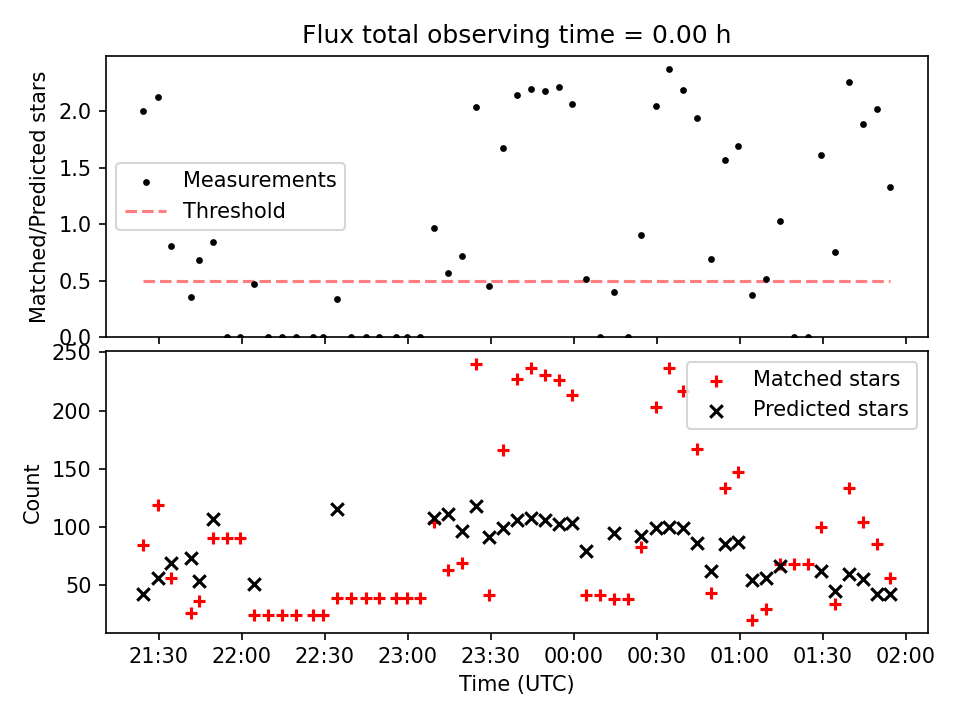 Flux total observing time = 0.00 h

Matched/Predicted stars

2.0
1.5
1.0
0.5
0.0

Measurements
Threshold

Count

250
200
150
100
50

Matched stars
Predicted stars

21:30 22:00 22:30 23:00 23:30 00:00 00:30 01:00 01:30 02:00

Time (UTC)